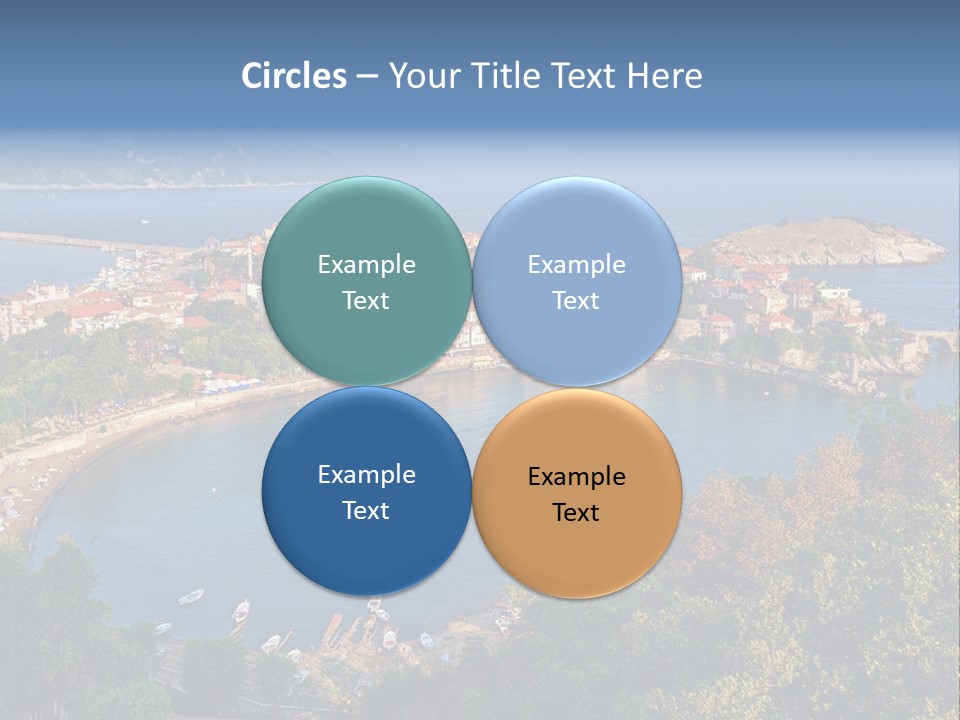 Circles – Your Title Text Here

Example Text

Example Text

Example Text

Example Text